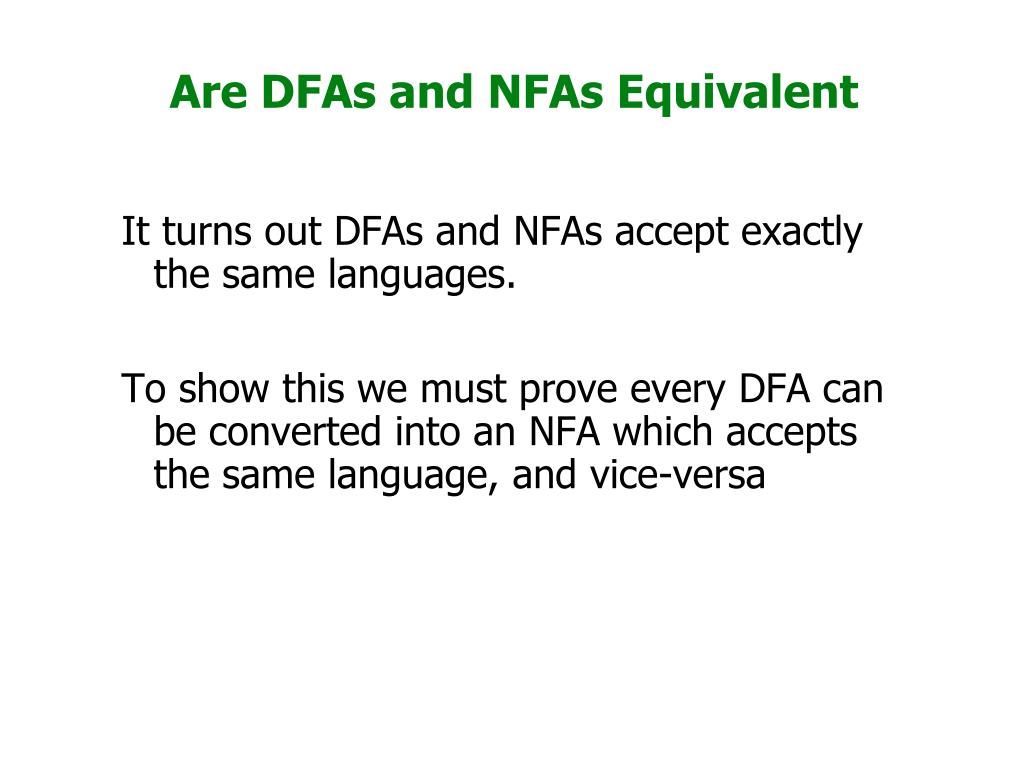 Are DFAs and NFAs Equivalent

It turns out DFAs and NFAs accept exactly the same languages.

To show this we must prove every DFA can be converted into an NFA which accepts the same language, and vice-versa